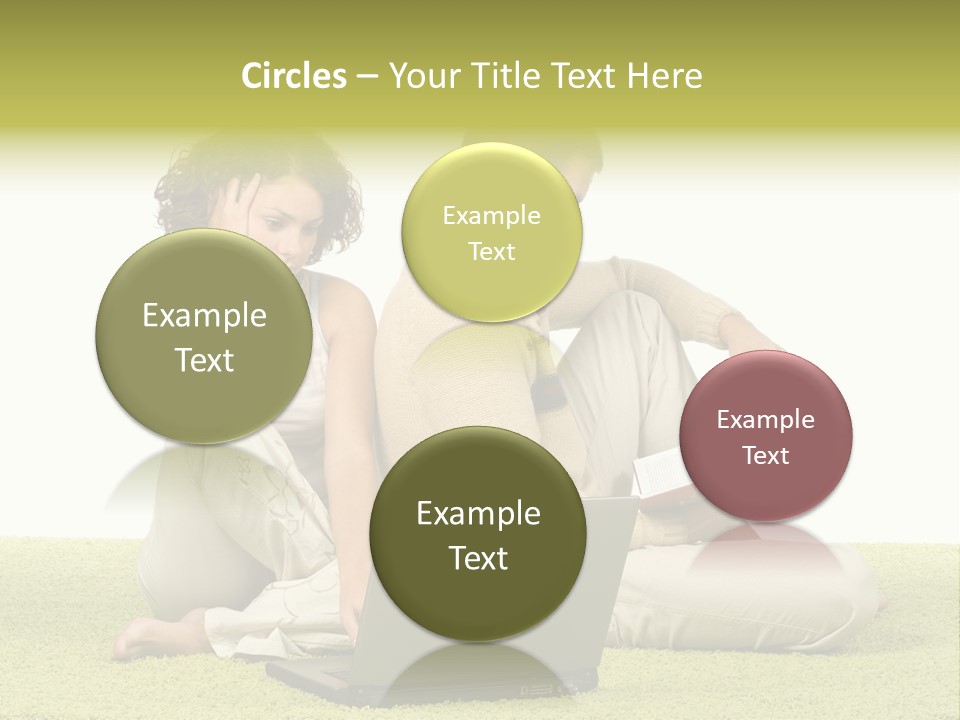 Circles – Your Title Text Here

Example Text

Example Text

Example Text

Example Text